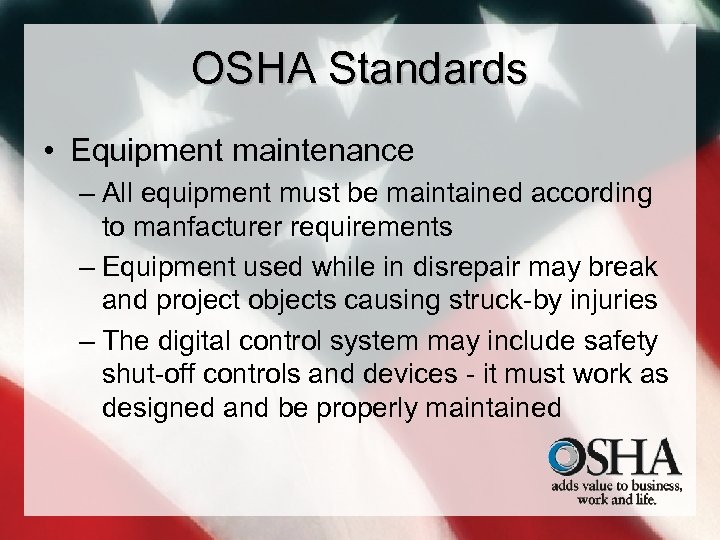 OSHA Standards

• Equipment maintenance

– All equipment must be maintained according to manfacturer requirements

– Equipment used while in disrepair may break and project objects causing struck-by injuries

– The digital control system may include safety shut-off controls and devices - it must work as designed and be properly maintained

OSHA
adds value to business, work and life.